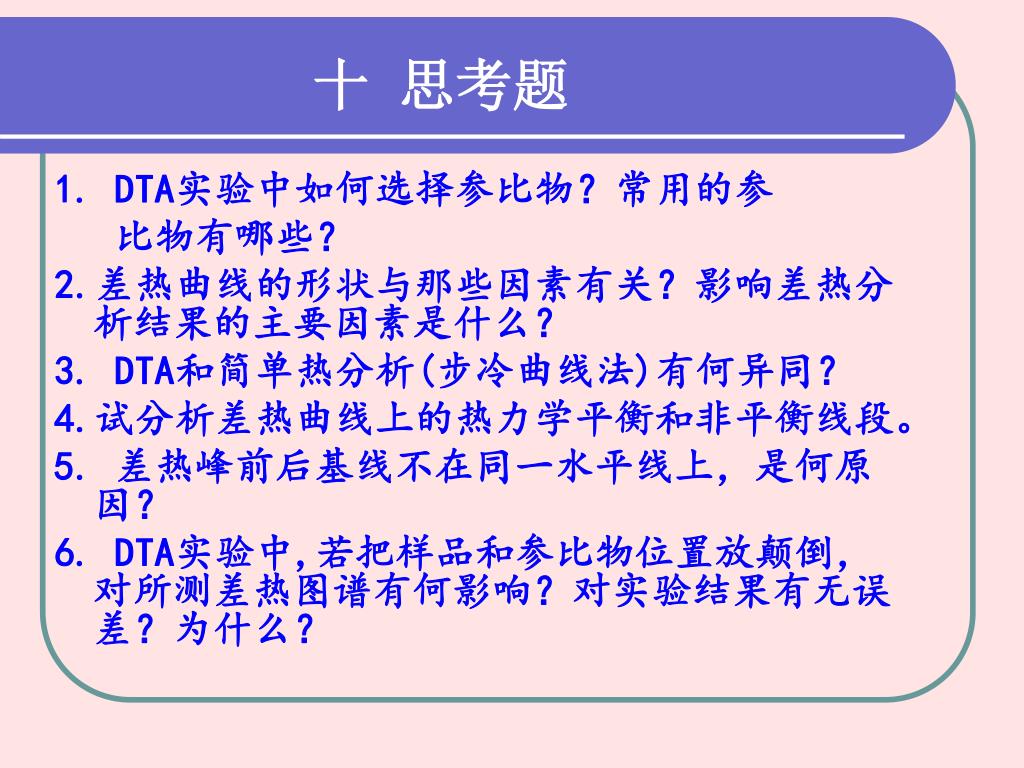 十 思考题

1. DTA实验中如何选择参比物？常用的参比物有哪些？

2.差热曲线的形状与那些因素有关？影响差热分析结果的主要因素是什么？

3. DTA和简单热分析(步冷曲线法)有何异同？

4.试分析差热曲线上的热力学平衡和非平衡线段。

5. 差热峰前后基线不在同一水平线上，是何原因？

6. DTA实验中,若把样品和参比物位置放颠倒,对所测差热图谱有何影响？对实验结果有无误差？为什么？